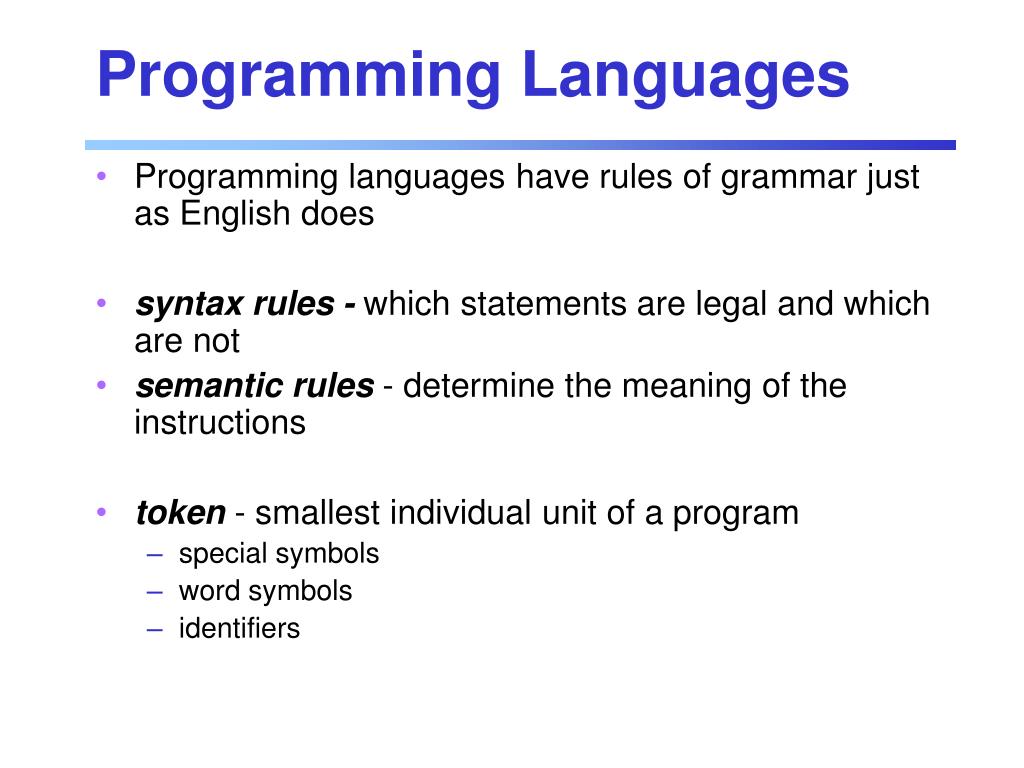 Programming Languages

• Programming languages have rules of grammar just as English does

• syntax rules - which statements are legal and which are not
• semantic rules - determine the meaning of the instructions

• token - smallest individual unit of a program
– special symbols
– word symbols
– identifiers